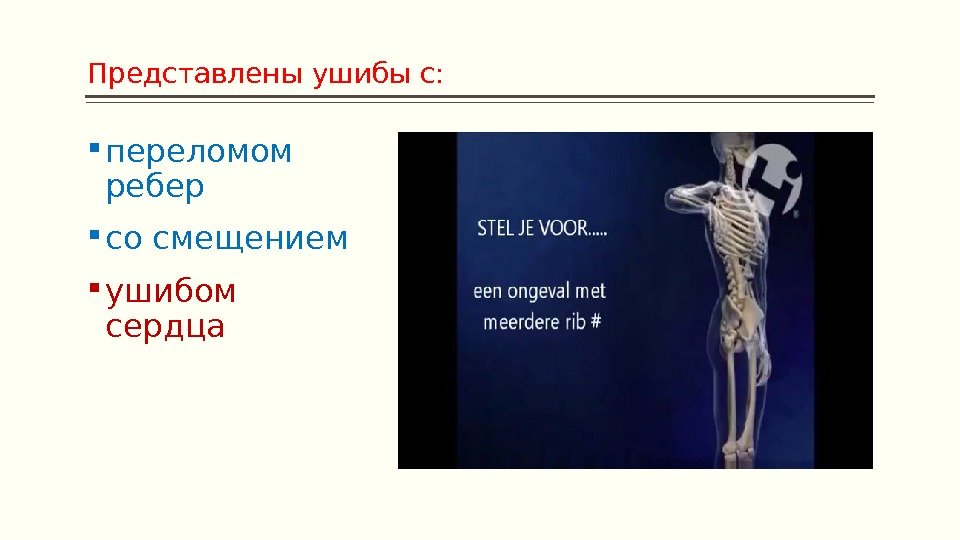 Представлены ушибы с:

- переломом ребер
- со смещением
- ушибом сердца

STEL JE VOOR.....

een ongeval met meerdere rib #